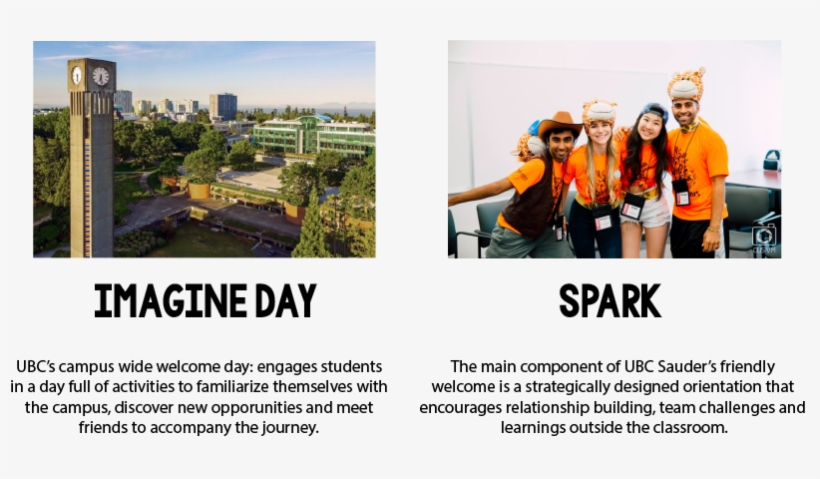 IMAGINE DAY

UBC's campus wide welcome day: engages students in a day full of activities to familiarize themselves with the campus, discover new opporunities and meet friends to accompany the journey.

SPARK

The main component of UBC Sauder's friendly welcome is a strategically designed orientation that encourages relationship building, team challenges and learnings outside the classroom.